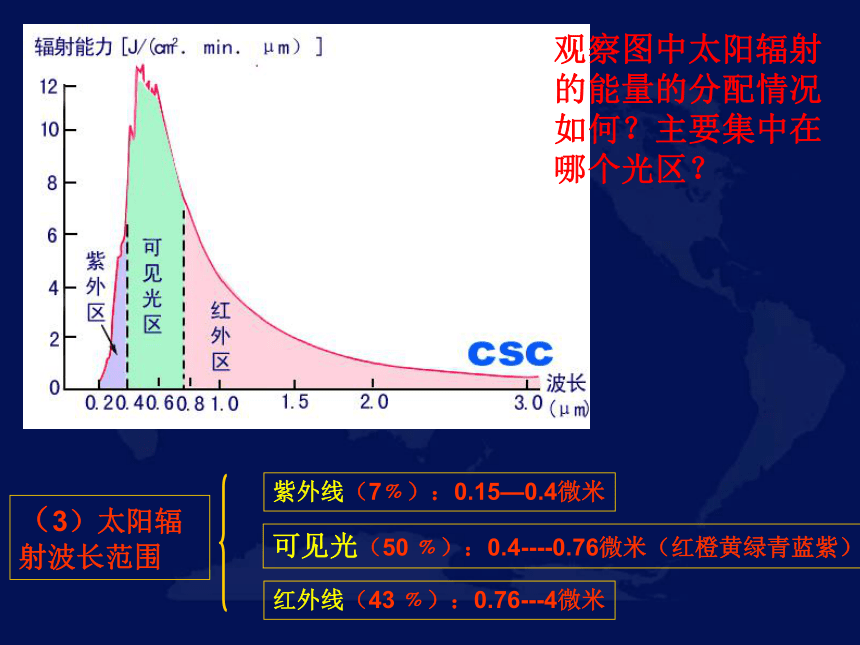 辐射能力 [J/(cm². min. μm) ]

12
10
8
6
4
2
0

紫外区

可见光区

红外区

CSC

0.2 0.4 0.6 0.8 1.0 1.5 2.0 3.0 波长 (μm)

观察图中太阳辐射的能量的分配情况如何？主要集中在哪个光区？

（3）太阳辐射波长范围

紫外线（7％）：0.15—0.4微米

可见光（50 ％）：0.4----0.76微米（红橙黄绿青蓝紫）

红外线（43 ％）：0.76---4微米